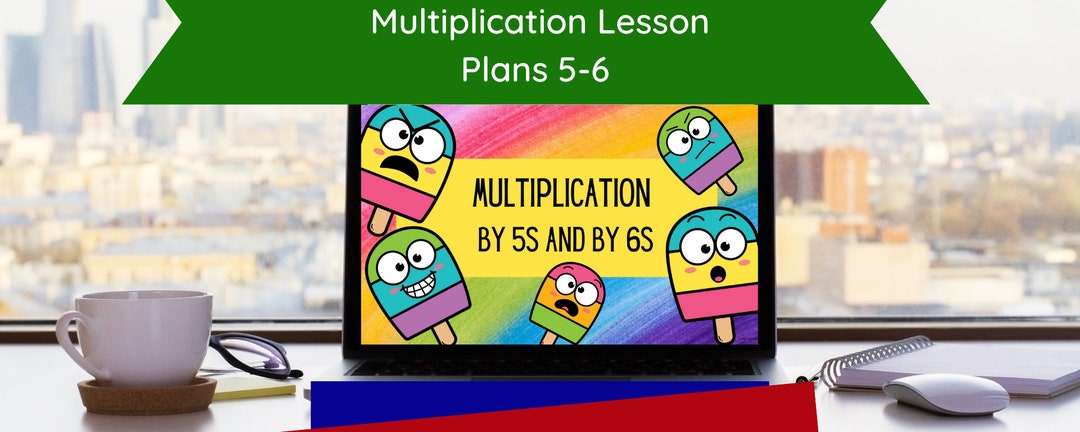 Multiplication Lesson
Plans 5-6

MULTIPLICATION
BY 5S AND BY 6S